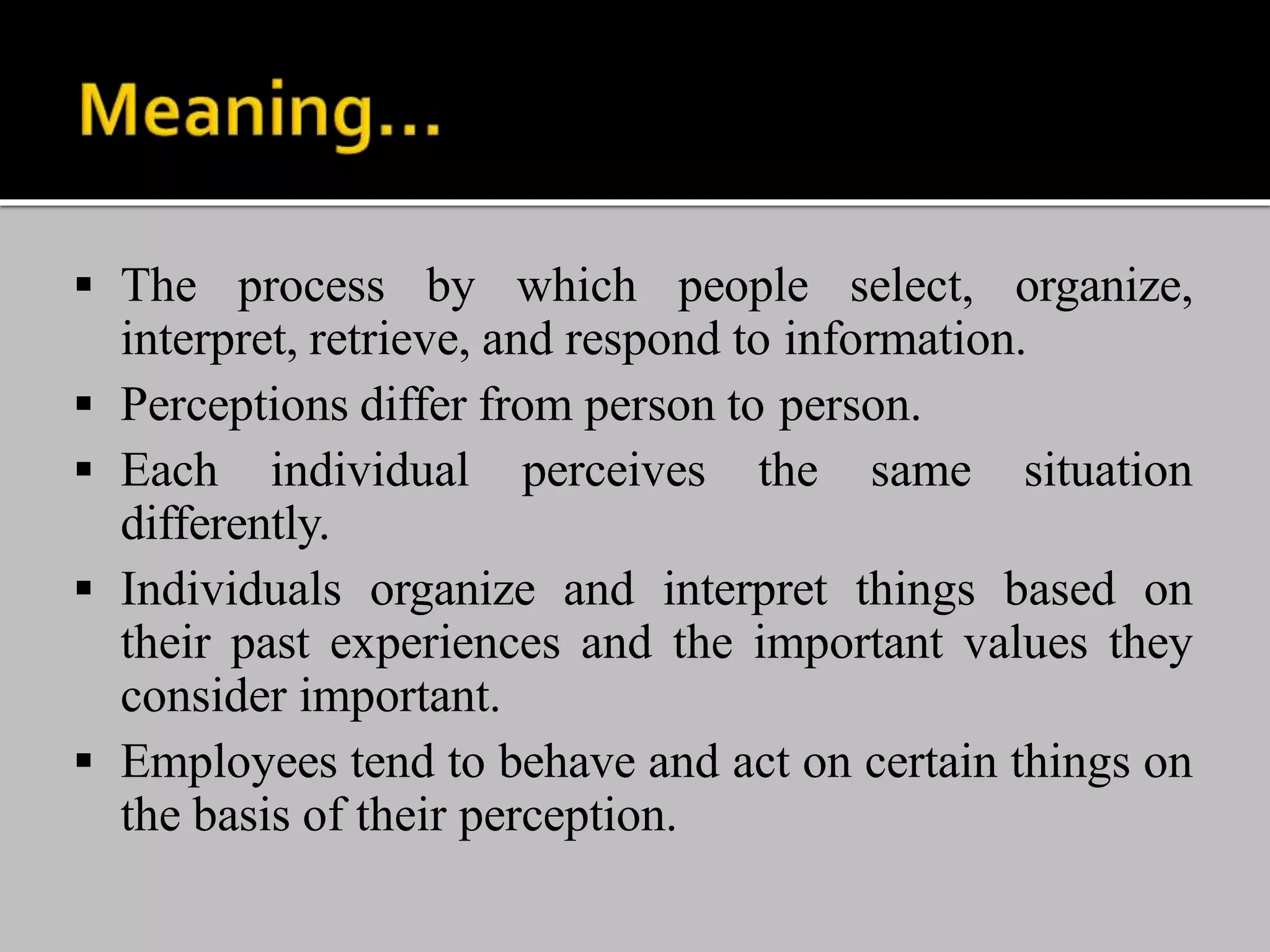 Meaning…

▪ The process by which people select, organize, interpret, retrieve, and respond to information.

▪ Perceptions differ from person to person.

▪ Each individual perceives the same situation differently.

▪ Individuals organize and interpret things based on their past experiences and the important values they consider important.

▪ Employees tend to behave and act on certain things on the basis of their perception.